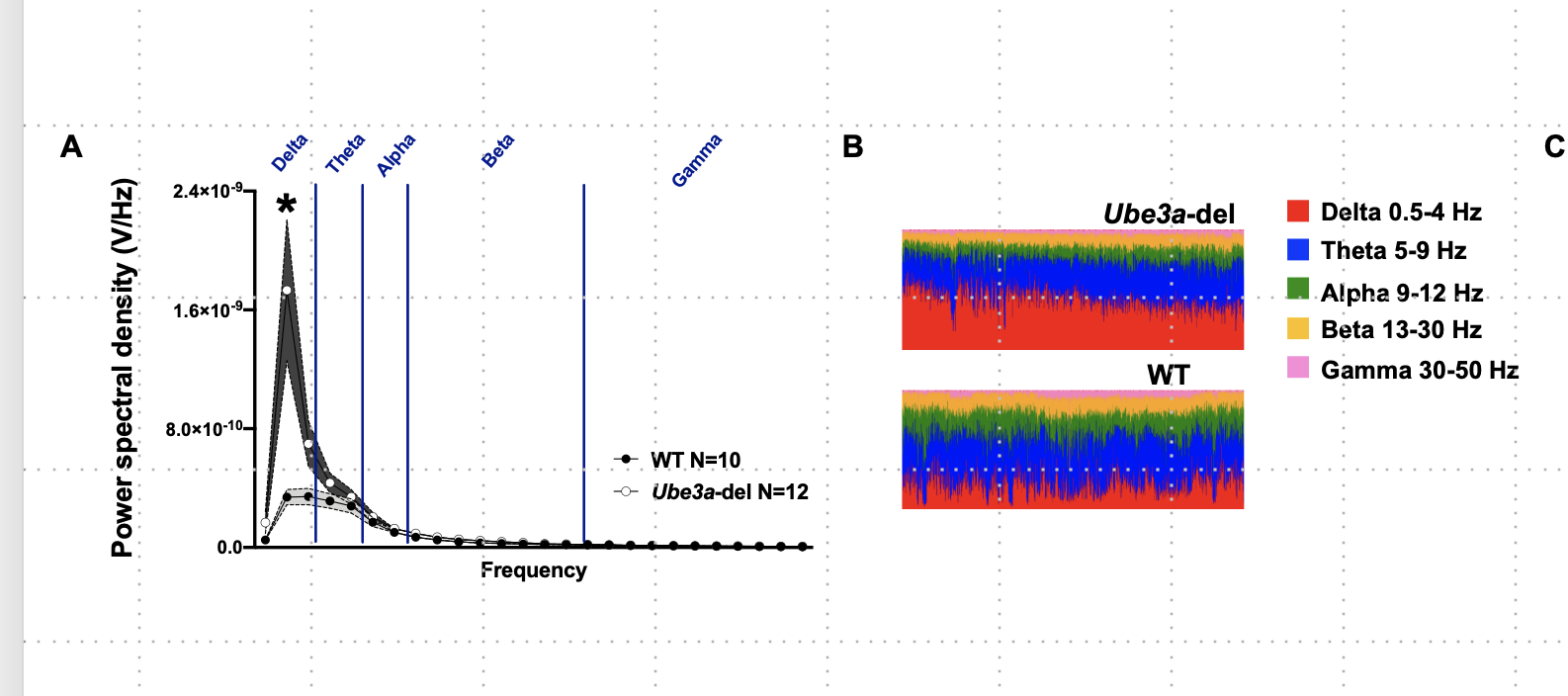 A

Delta Theta Alpha Beta Gamma

Power spectral density (V/Hz)

$2.4\times10^{-9}$

$1.6\times10^{-9}$

$8.0\times10^{-10}$

0.0

*

WT N=10

Ube3a-del N=12

Frequency

B

Ube3a-del

WT

Delta 0.5-4 Hz

Theta 5-9 Hz

Alpha 9-12 Hz

Beta 13-30 Hz

Gamma 30-50 Hz

C